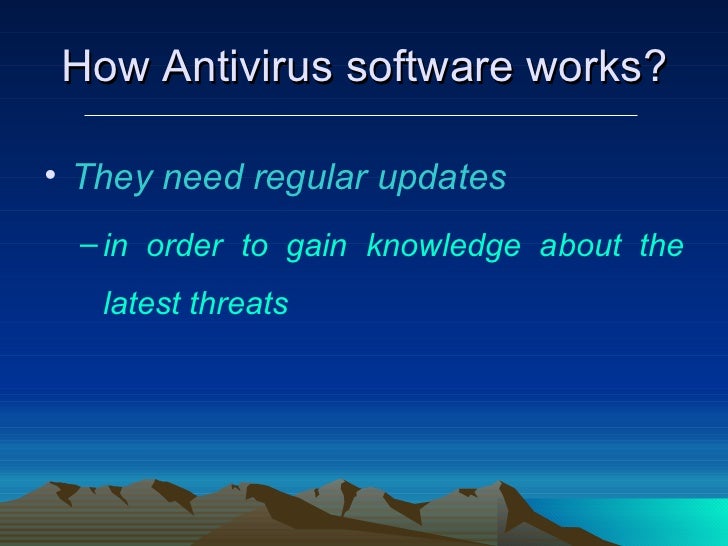 How Antivirus software works?

• They need regular updates

– in order to gain knowledge about the latest threats